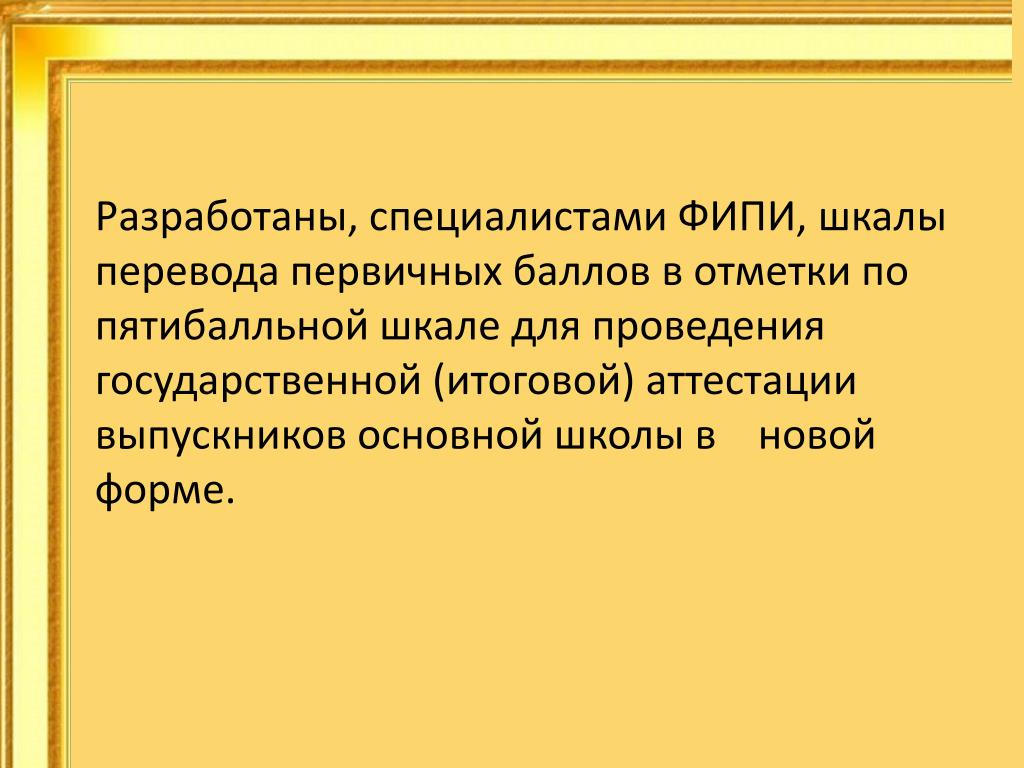 Разработаны, специалистами ФИПИ, шкалы перевода первичных баллов в отметки по пятибалльной шкале для проведения государственной (итоговой) аттестации выпускников основной школы в новой форме.